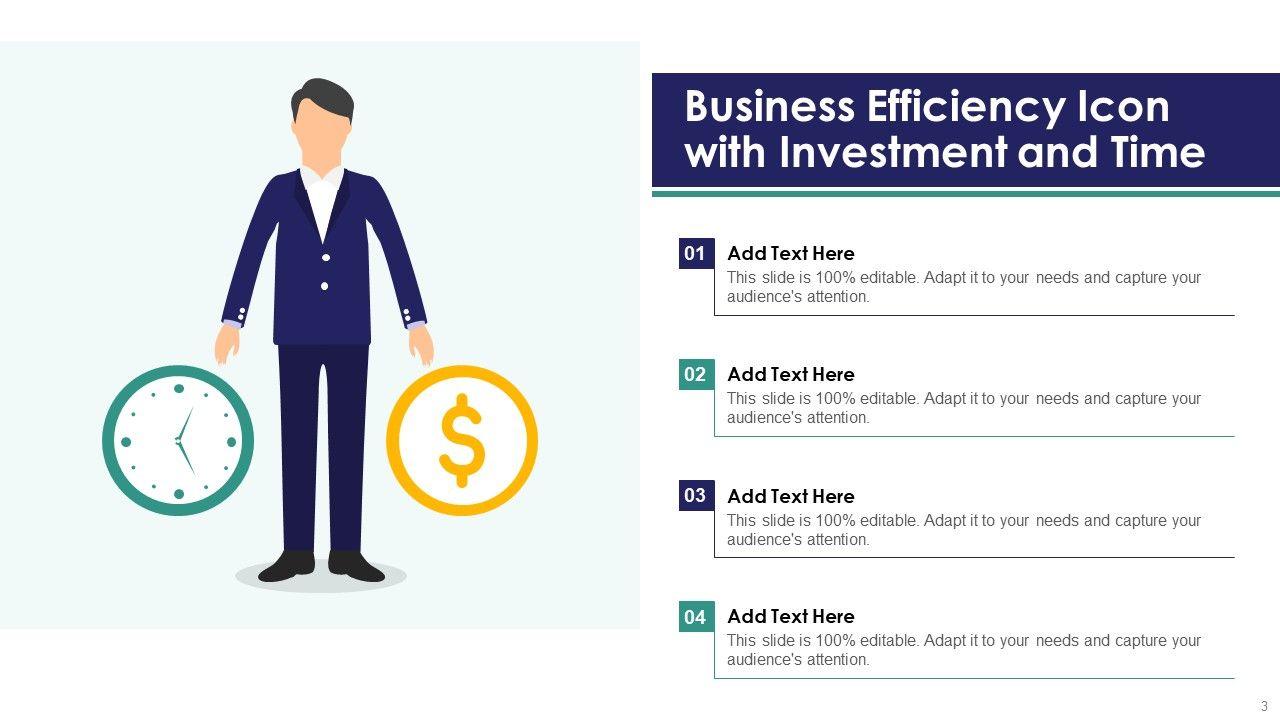 $

Business Efficiency Icon with Investment and Time

01
Add Text Here
This slide is 100% editable. Adapt it to your needs and capture your audience's attention.

02
Add Text Here
This slide is 100% editable. Adapt it to your needs and capture your audience's attention.

03
Add Text Here
This slide is 100% editable. Adapt it to your needs and capture your audience's attention.

04
Add Text Here
This slide is 100% editable. Adapt it to your needs and capture your audience's attention.

3